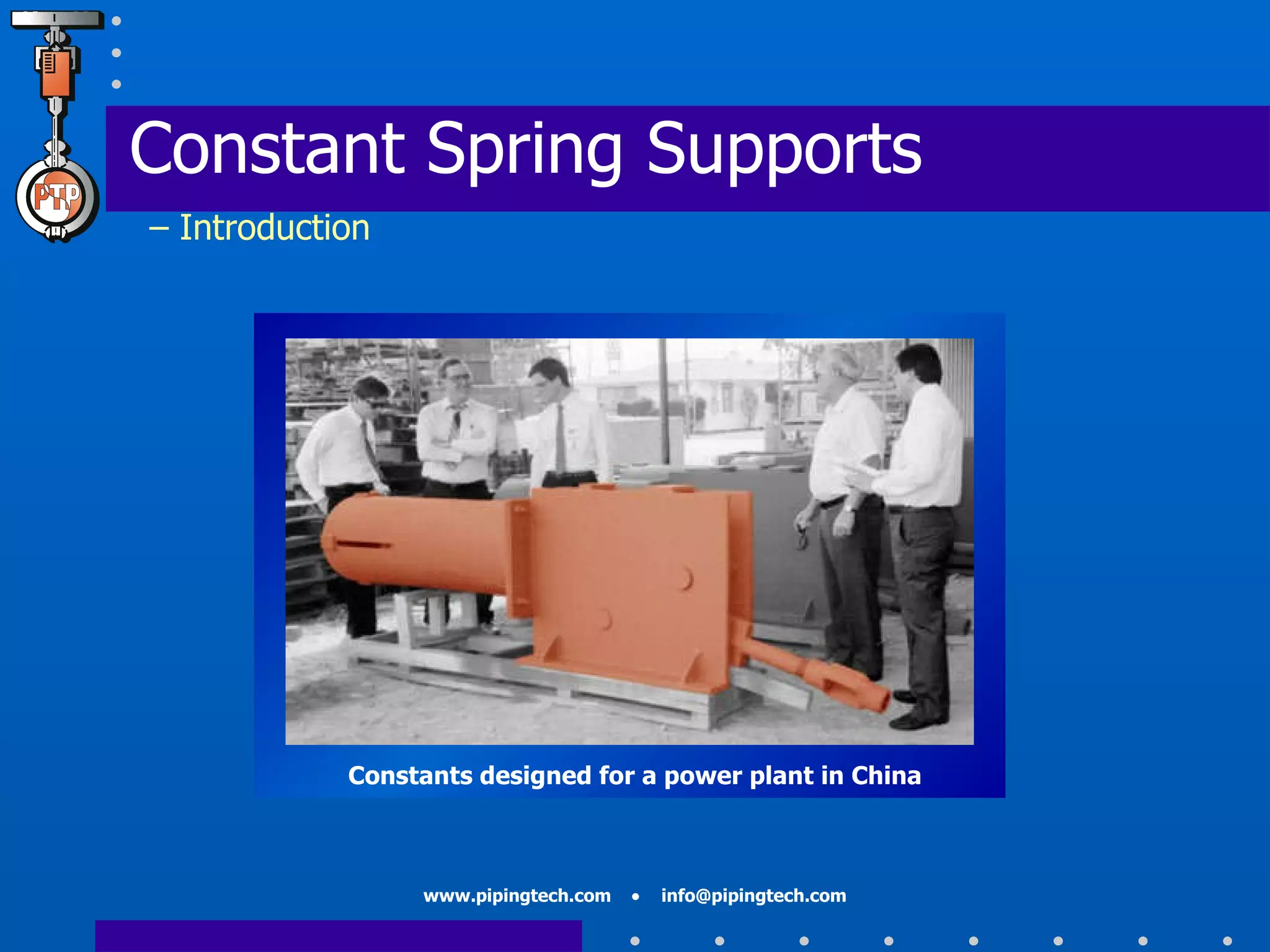 PTP

Constant Spring Supports

– Introduction

Constants designed for a power plant in China

www.pipingtech.com • info@pipingtech.com